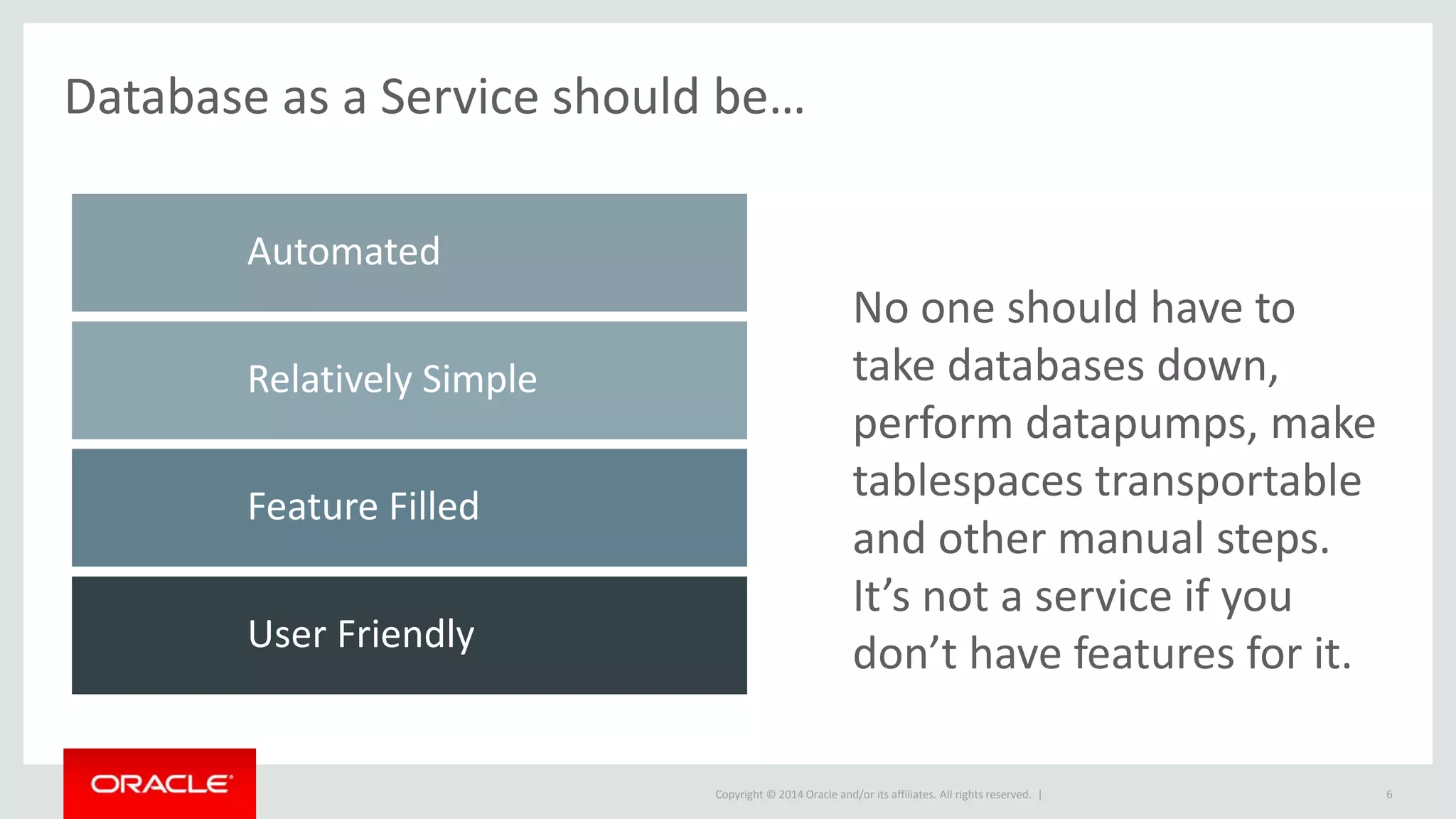 Database as a Service should be…

Automated

Relatively Simple

Feature Filled

User Friendly

No one should have to take databases down, perform datapumps, make tablespaces transportable and other manual steps. It’s not a service if you don’t have features for it.

ORACLE

Copyright © 2014 Oracle and/or its affiliates. All rights reserved. |

6